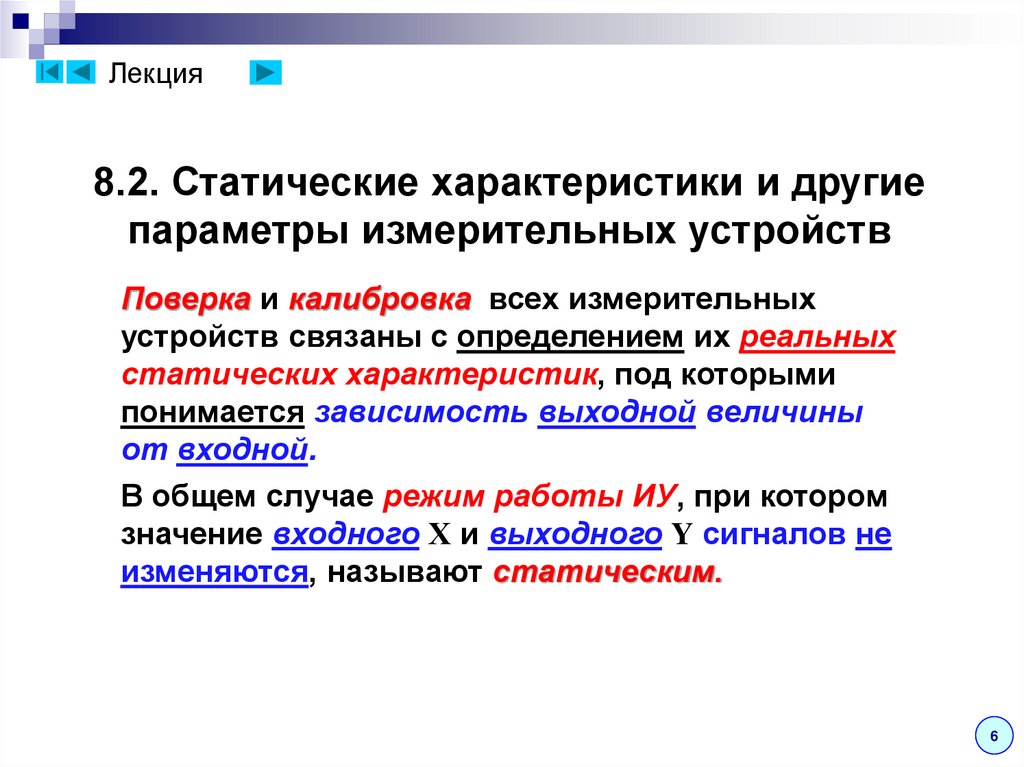 Лекция

8.2. Статические характеристики и другие параметры измерительных устройств

Поверка и калибровка всех измерительных устройств связаны с определением их реальных статических характеристик, под которыми понимается зависимость выходной величины от входной.

В общем случае режим работы ИУ, при котором значение входного X и выходного Y сигналов не изменяются, называют статическим.

6